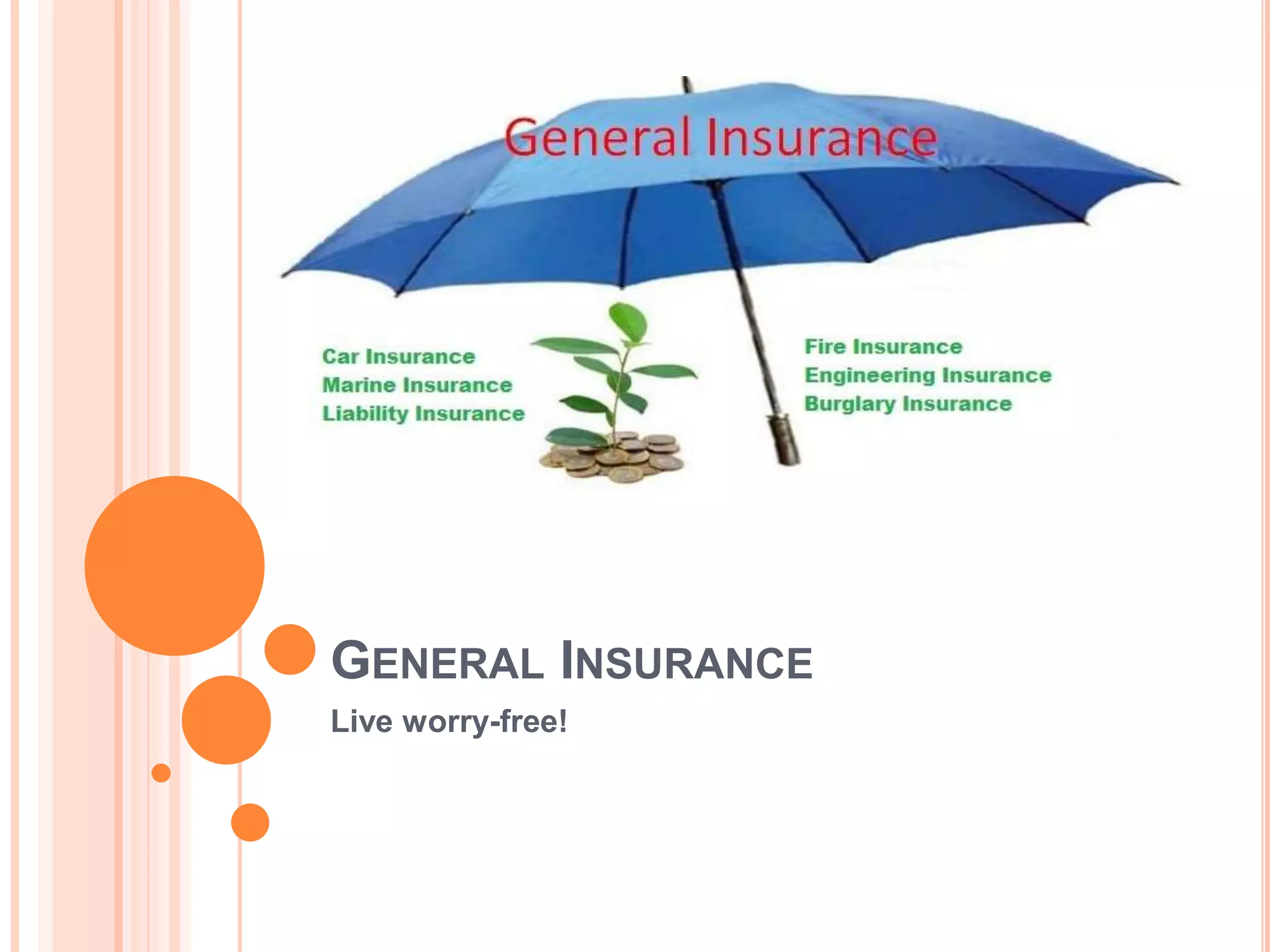 General Insurance

Car Insurance
Marine Insurance
Liability Insurance

Fire Insurance
Engineering Insurance
Burglary Insurance

GENERAL INSURANCE

Live worry-free!